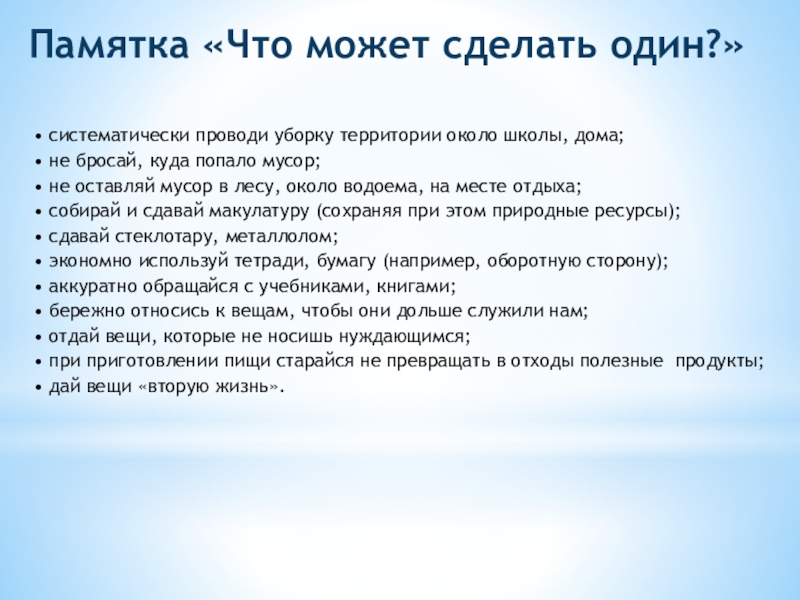 Памятка «Что может сделать один?»

• систематически проводи уборку территории около школы, дома;
• не бросай, куда попало мусор;
• не оставляй мусор в лесу, около водоема, на месте отдыха;
• собирай и сдавай макулатуру (сохраняя при этом природные ресурсы);
• сдавай стеклотару, металлолом;
• экономно используй тетради, бумагу (например, оборотную сторону);
• аккуратно обращайся с учебниками, книгами;
• бережно относись к вещам, чтобы они дольше служили нам;
• отдай вещи, которые не носишь нуждающимся;
• при приготовлении пищи старайся не превращать в отходы полезные продукты;
• дай вещи «вторую жизнь».